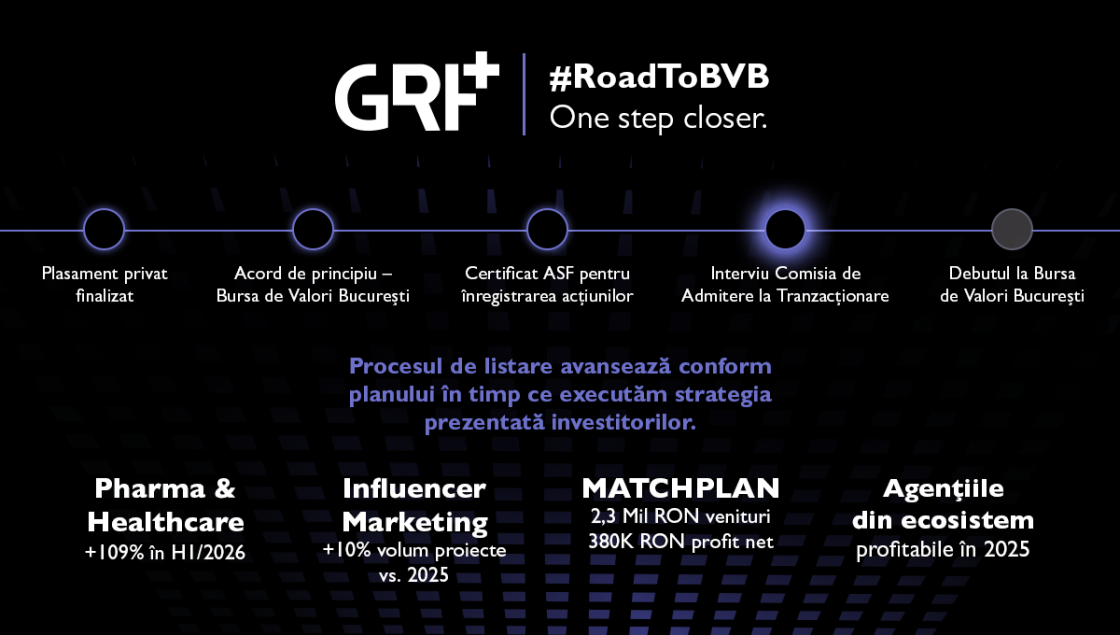 GRF+

#RoadToBVB
One step closer.

Plasament privat finalizat

Acord de principiu – Bursa de Valori București

Certificat ASF pentru înregistrarea acțiunilor

Interviu Comisia de Admitere la Tranzacționare

Debutul la Bursa de Valori București

Procesul de listare avansează conform planului în timp ce executăm strategia prezentată investitorilor.

Pharma & Healthcare
+109% în H1/2026

Influencer Marketing
+10% volum proiecte vs. 2025

MATCHPLAN
2,3 Mil RON venituri
380K RON profit net

Agențiile din ecosistem
profitabile în 2025